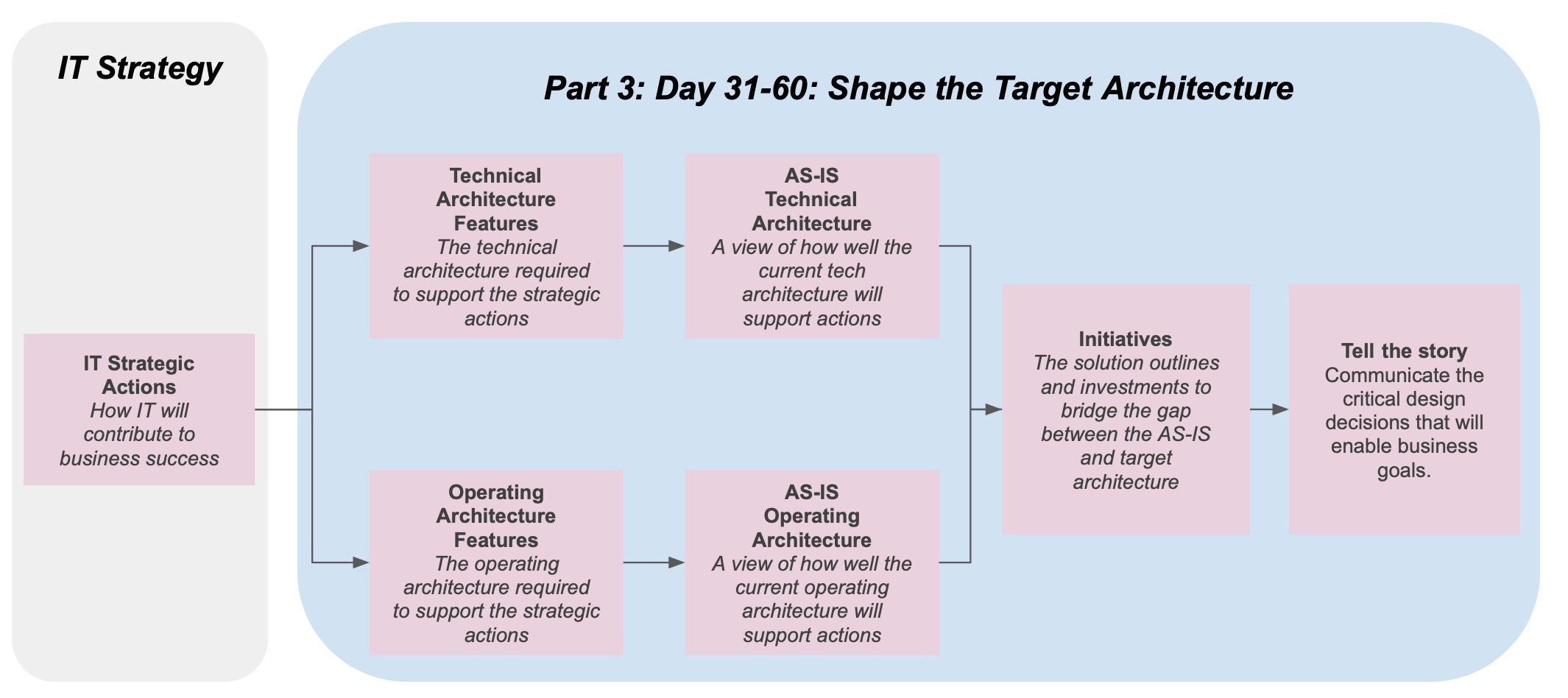 IT Strategy

IT Strategic Actions
How IT will contribute to business success

Part 3: Day 31-60: Shape the Target Architecture

Technical Architecture Features
The technical architecture required to support the strategic actions

AS-IS Technical Architecture
A view of how well the current tech architecture will support actions

Operating Architecture Features
The operating architecture required to support the strategic actions

AS-IS Operating Architecture
A view of how well the current operating architecture will support actions

Initiatives
The solution outlines and investments to bridge the gap between the AS-IS and target architecture

Tell the story
Communicate the critical design decisions that will enable business goals.